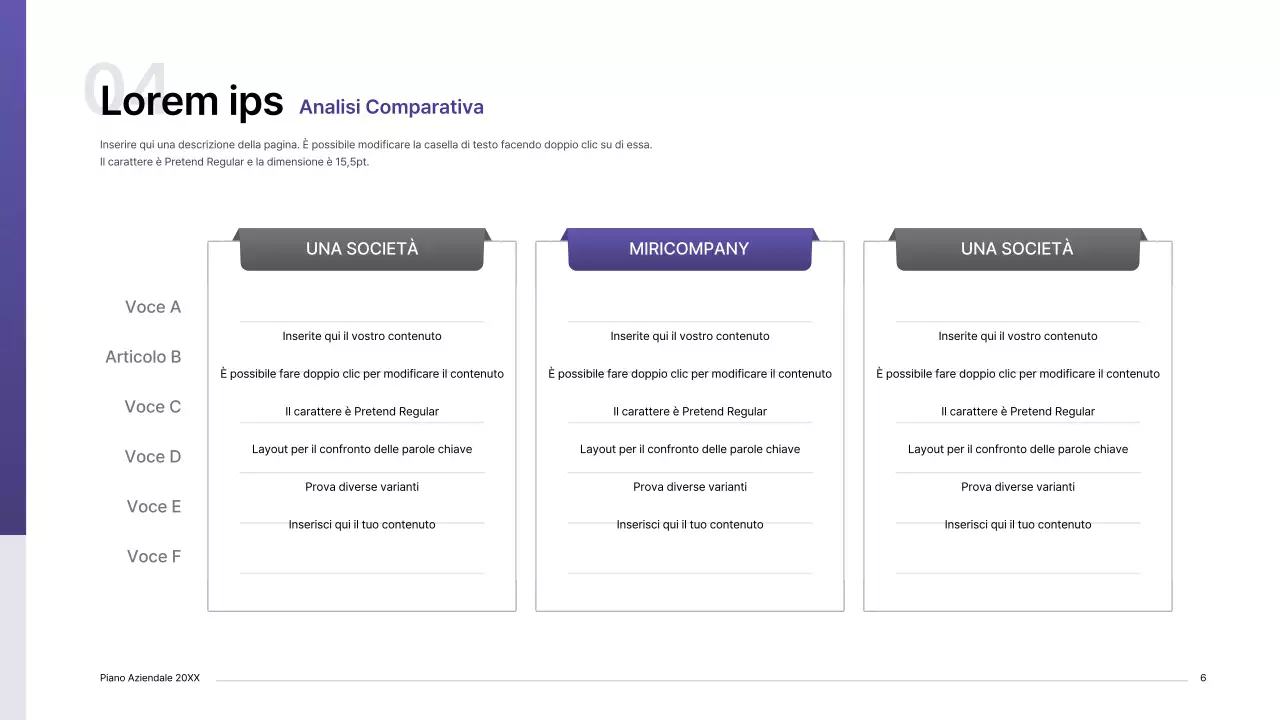 04

Lorem ips Analisi Comparativa

Inserire qui una descrizione della pagina. È possibile modificare la casella di testo facendo doppio clic su di essa. Il carattere è Pretend Regular e la dimensione è 15,5pt.

| | UNA SOCIETÀ | MIRICOMPANY | UNA SOCIETÀ |
|---|---|---|---|
| Voce A | Inserite qui il vostro contenuto | Inserite qui il vostro contenuto | Inserite qui il vostro contenuto |
| Articolo B | È possibile fare doppio clic per modificare il contenuto | È possibile fare doppio clic per modificare il contenuto | È possibile fare doppio clic per modificare il contenuto |
| Voce C | Il carattere è Pretend Regular | Il carattere è Pretend Regular | Il carattere è Pretend Regular |
| Voce D | Layout per il confronto delle parole chiave | Layout per il confronto delle parole chiave | Layout per il confronto delle parole chiave |
| Voce E | Prova diverse varianti | Prova diverse varianti | Prova diverse varianti |
| Voce F | Inserisci qui il tuo contenuto | Inserisci qui il tuo contenuto | Inserisci qui il tuo contenuto |

Piano Aziendale 20XX

6